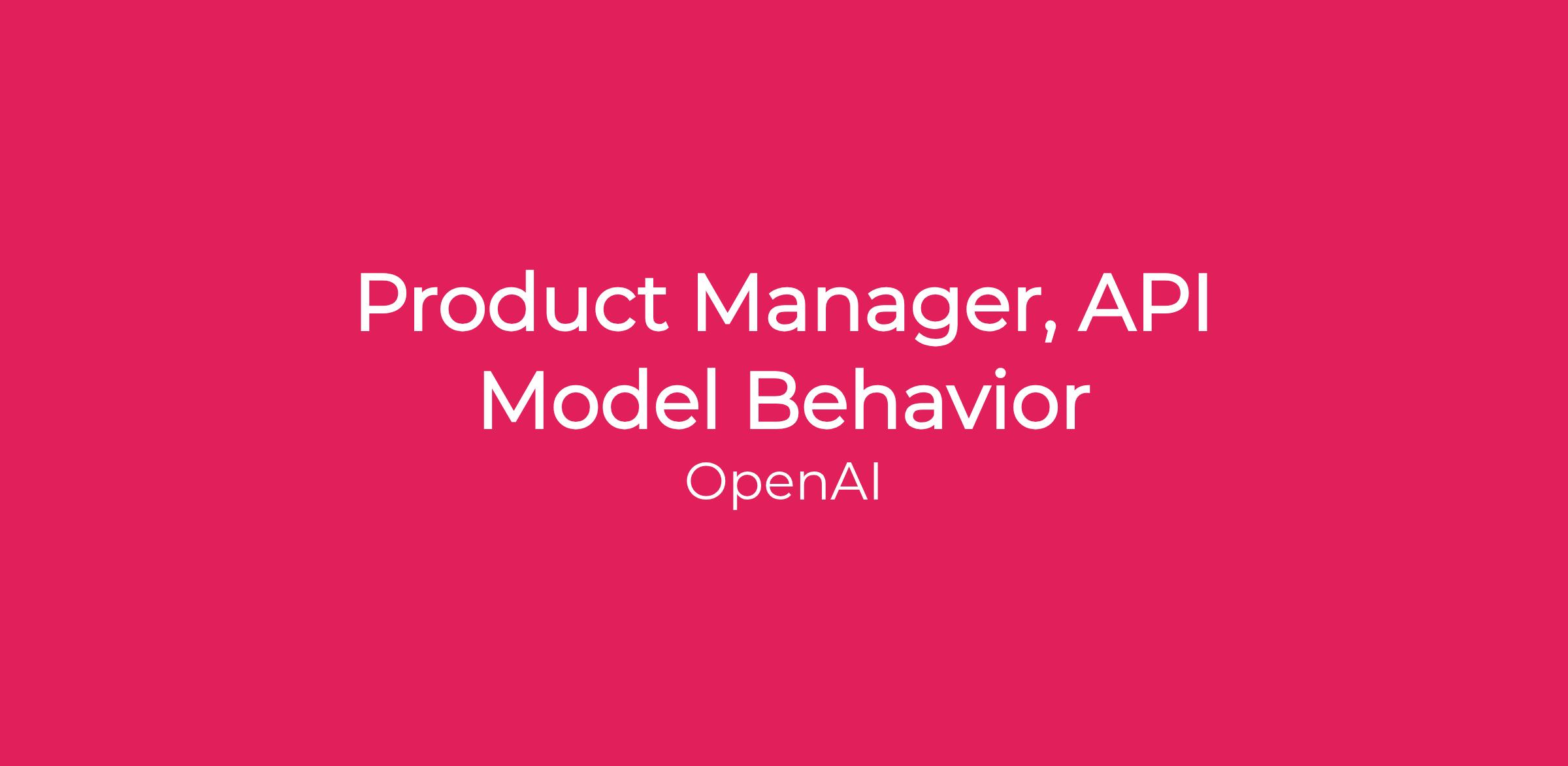 Product Manager, API
Model Behavior
OpenAI